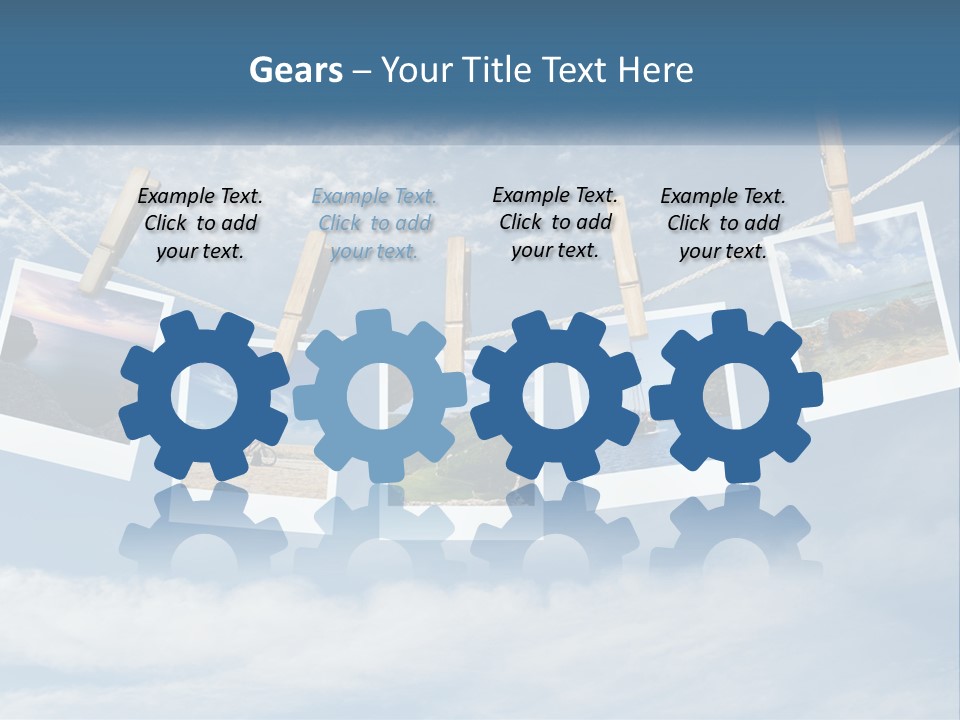 Gears – Your Title Text Here

Example Text. Click to add your text.

Example Text. Click to add your text.

Example Text. Click to add your text.

Example Text. Click to add your text.